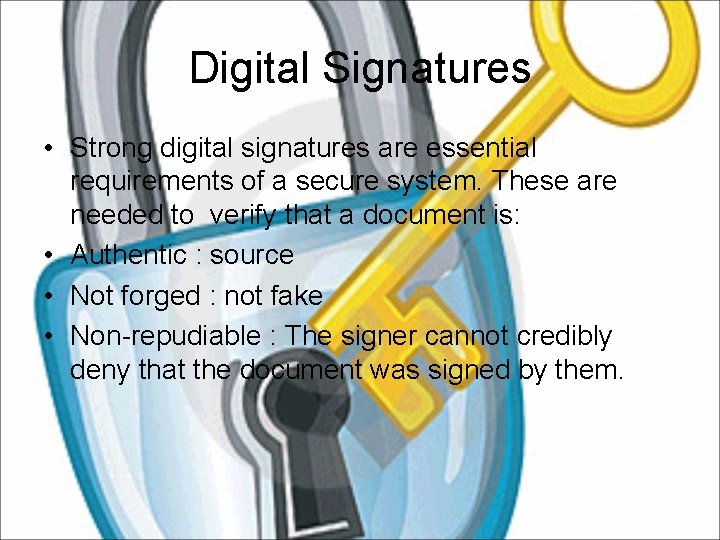 Digital Signatures

• Strong digital signatures are essential requirements of a secure system. These are needed to  verify that a document is:
• Authentic : source
• Not forged : not fake
• Non-repudiable : The signer cannot credibly deny that the document was signed by them.